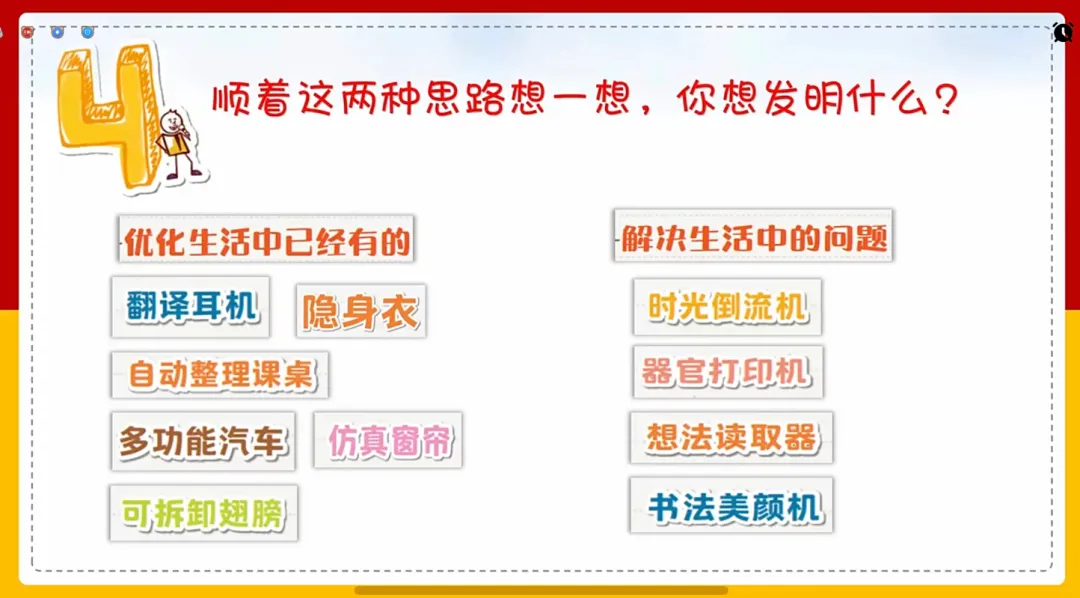 4

顺着这两种思路想一想，你想发明什么？

优化生活中已经有的

翻译耳机

隐身衣

自动整理课桌

多功能汽车

仿真窗帘

可拆卸翅膀

解决生活中的问题

时光倒流机

器官打印机

想法读取器

书法美颜机